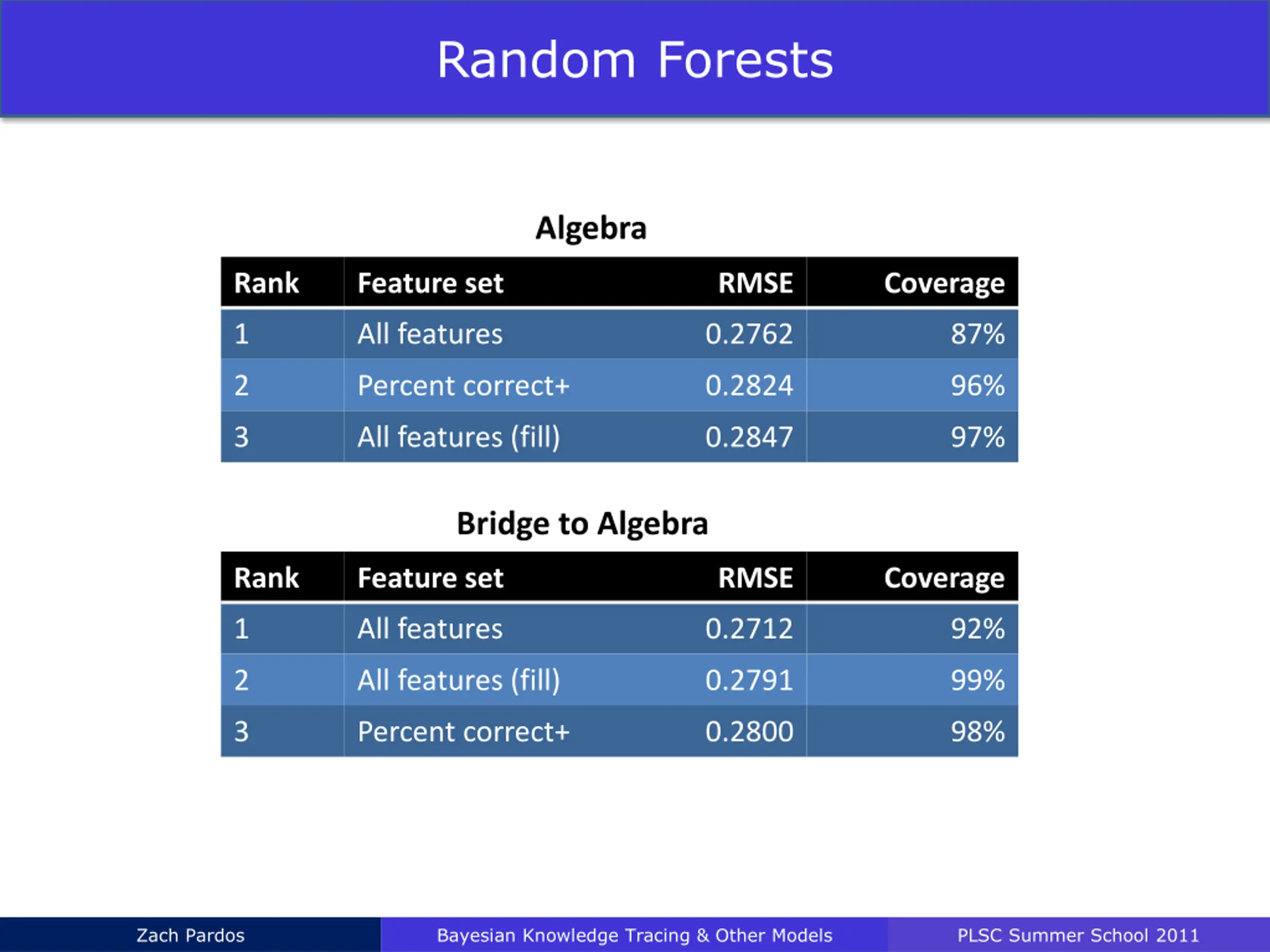 Random Forests

Algebra

| Rank | Feature set | RMSE | Coverage |
|---|---|---|---|
| 1 | All features | 0.2762 | 87% |
| 2 | Percent correct+ | 0.2824 | 96% |
| 3 | All features (fill) | 0.2847 | 97% |

Bridge to Algebra

| Rank | Feature set | RMSE | Coverage |
|---|---|---|---|
| 1 | All features | 0.2712 | 92% |
| 2 | All features (fill) | 0.2791 | 99% |
| 3 | Percent correct+ | 0.2800 | 98% |

Zach Pardos Bayesian Knowledge Tracing & Other Models PLSC Summer School 2011